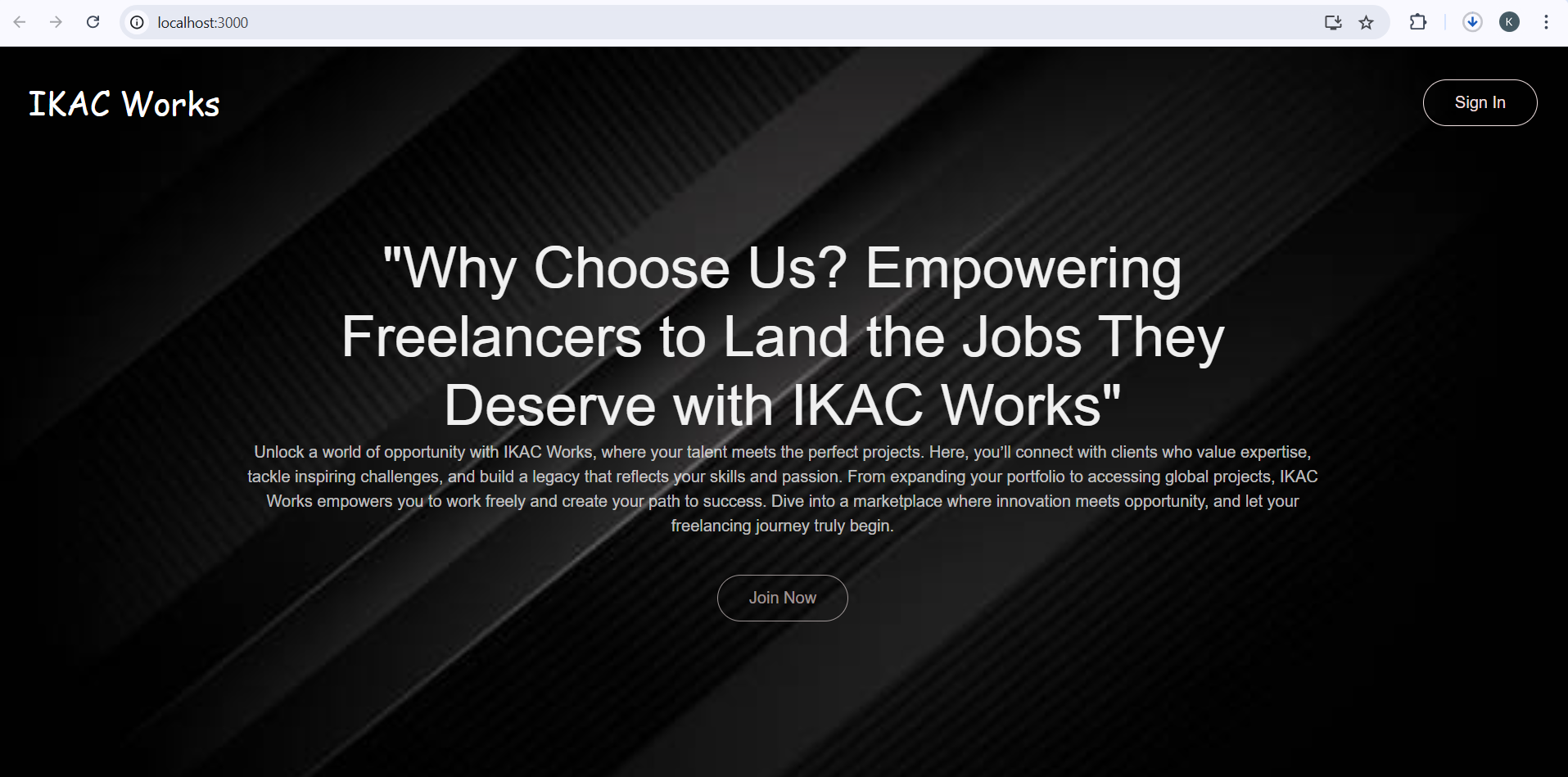 localhost:3000

K

IKAC Works

Sign In

"Why Choose Us? Empowering Freelancers to Land the Jobs They Deserve with IKAC Works"

Unlock a world of opportunity with IKAC Works, where your talent meets the perfect projects. Here, you'll connect with clients who value expertise, tackle inspiring challenges, and build a legacy that reflects your skills and passion. From expanding your portfolio to accessing global projects, IKAC Works empowers you to work freely and create your path to success. Dive into a marketplace where innovation meets opportunity, and let your freelancing journey truly begin.

Join Now